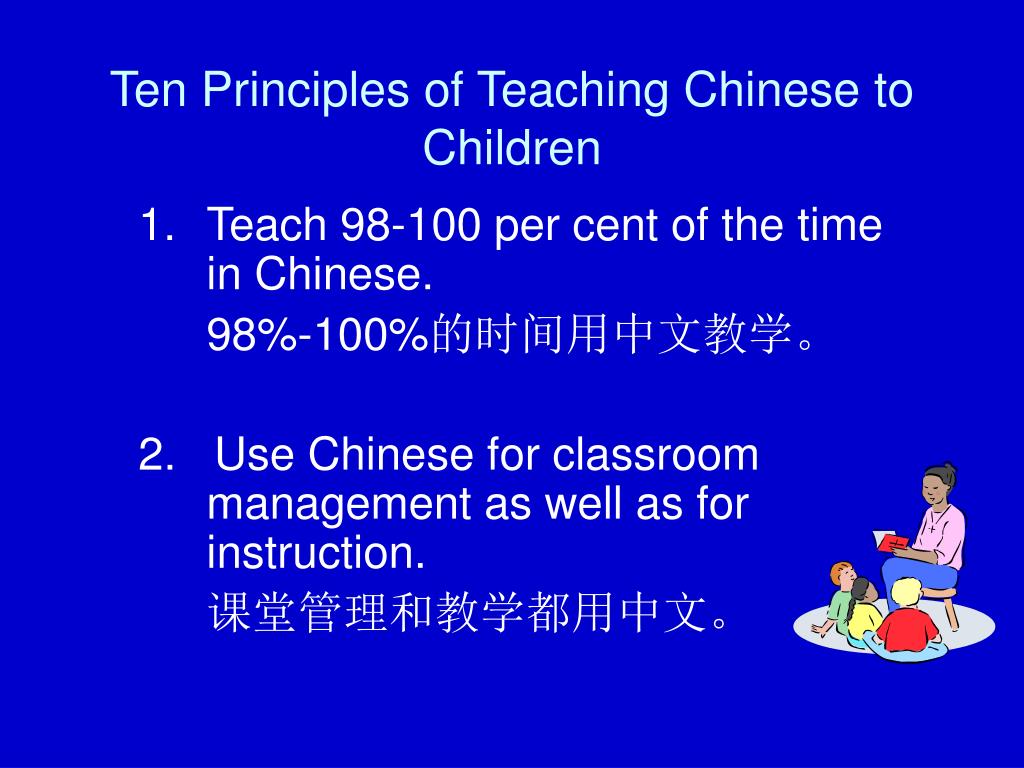 Ten Principles of Teaching Chinese to Children

1. Teach 98-100 per cent of the time in Chinese.

98%-100%的时间用中文教学。

2. Use Chinese for classroom management as well as for instruction.

课堂管理和教学都用中文。